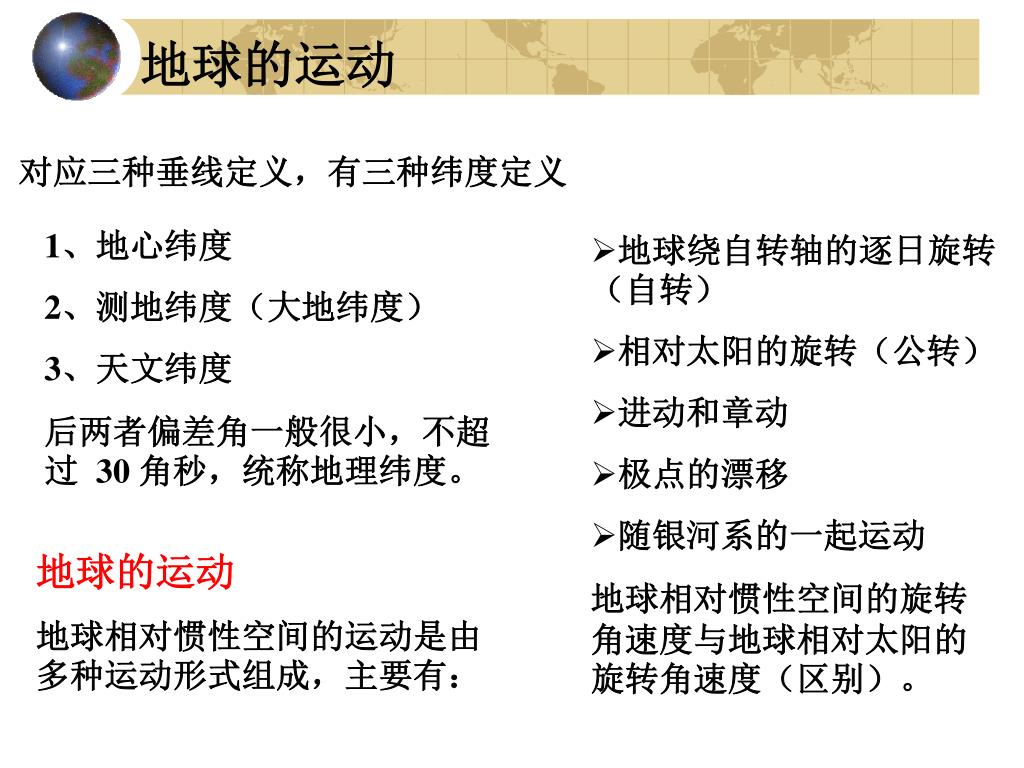 地球的运动

对应三种垂线定义，有三种纬度定义

1、地心纬度

2、测地纬度（大地纬度）

3、天文纬度

后两者偏差角一般很小，不超过 30 角秒，统称地理纬度。

地球的运动

地球相对惯性空间的运动是由多种运动形式组成，主要有：

➢地球绕自转轴的逐日旋转（自转）

➢相对太阳的旋转（公转）

➢进动和章动

➢极点的漂移

➢随银河系的一起运动

地球相对惯性空间的旋转角速度与地球相对太阳的旋转角速度（区别）。